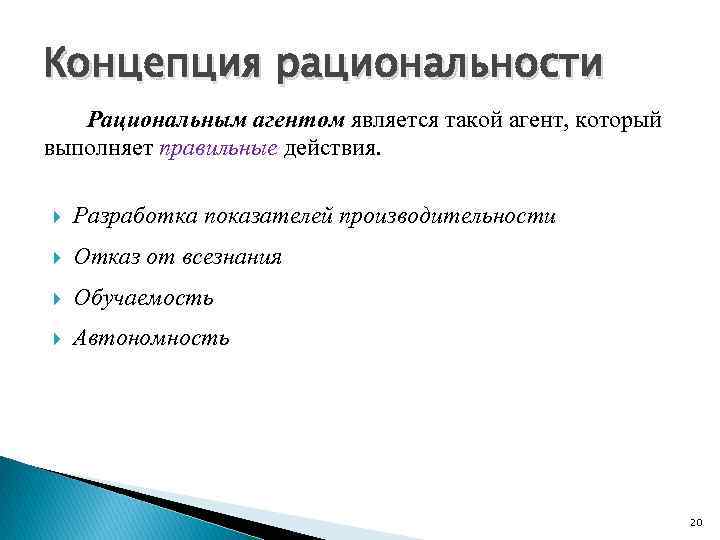 Концепция рациональности

Рациональным агентом является такой агент, который выполняет правильные действия.

Разработка показателей производительности

Отказ от всезнания

Обучаемость

Автономность

20